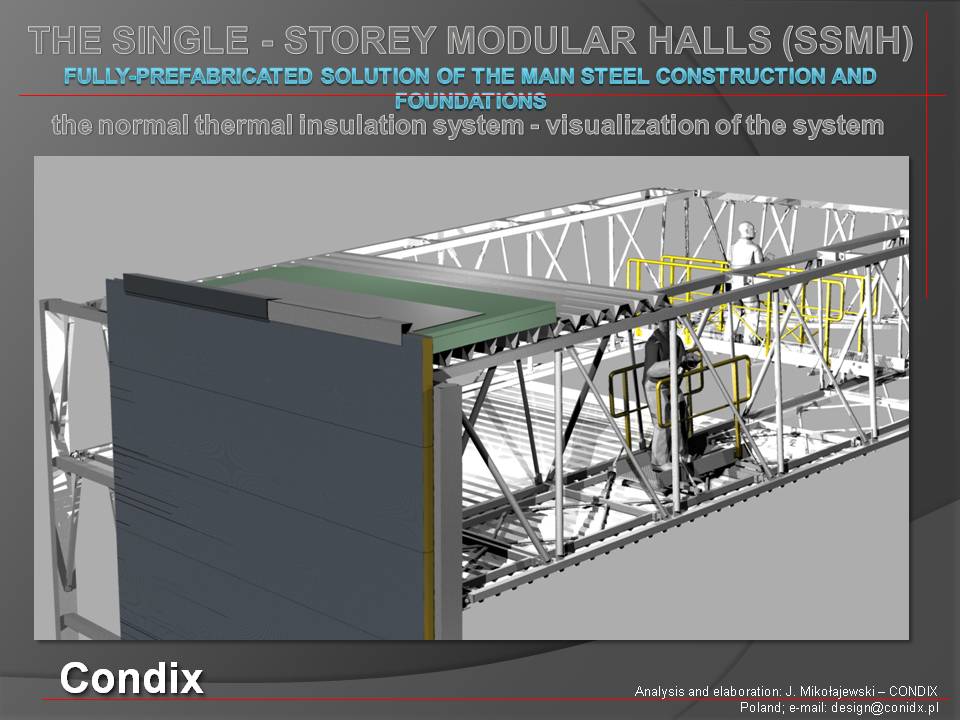 THE SINGLE - STOREY MODULAR HALLS (SSMH)

FULLY-PREFABRICATED SOLUTION OF THE MAIN STEEL CONSTRUCTION AND FOUNDATIONS

the normal thermal insulation system - visualization of the system

Condix

Analysis and elaboration: J. Mikołajewski – CONDIX
Poland; e-mail: design@conidx.pl